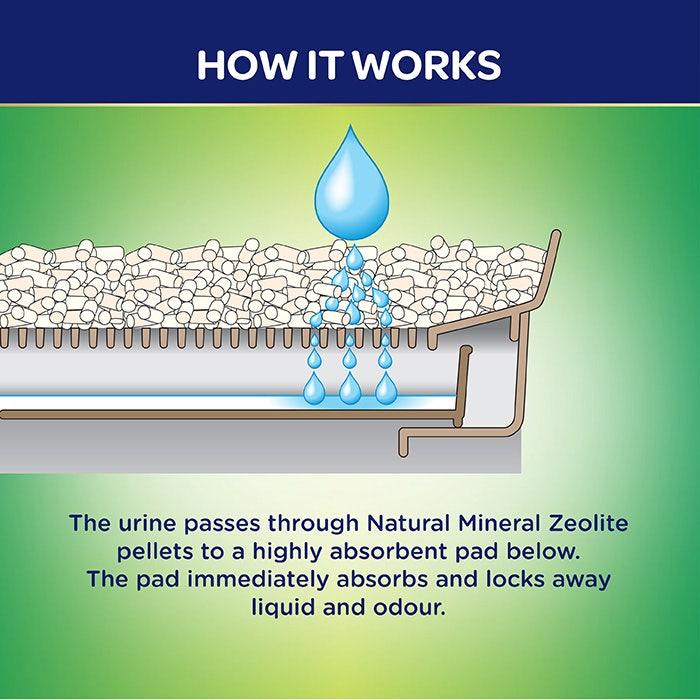 HOW IT WORKS

The urine passes through Natural Mineral Zeolite pellets to a highly absorbent pad below. The pad immediately absorbs and locks away liquid and odour.